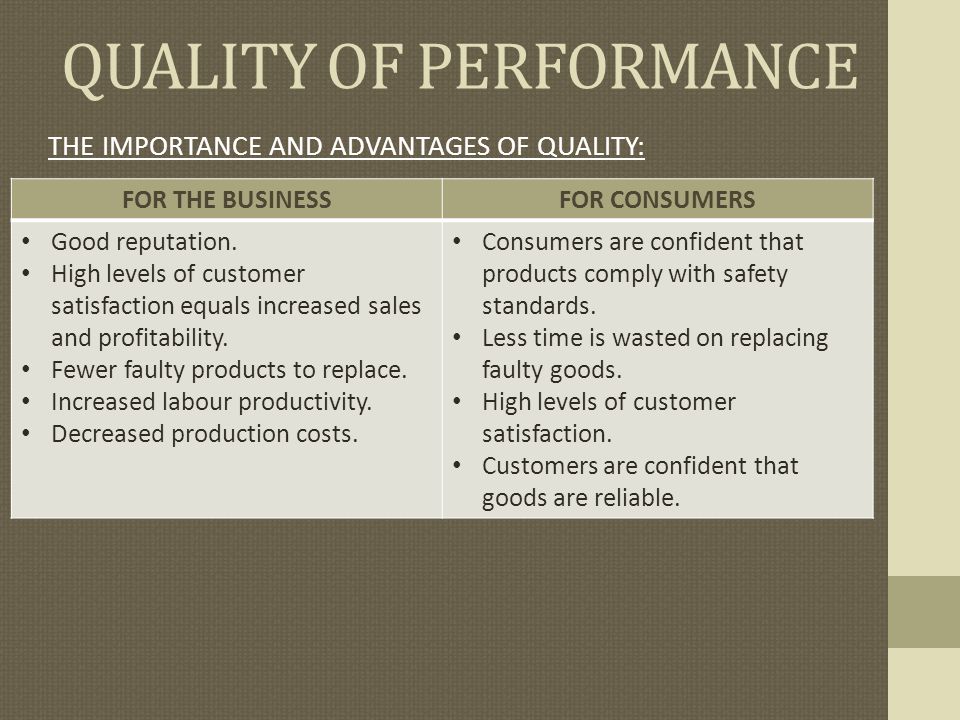 QUALITY OF PERFORMANCE

THE IMPORTANCE AND ADVANTAGES OF QUALITY:

| FOR THE BUSINESS | FOR CONSUMERS |
|---|---|
| • Good reputation. • High levels of customer satisfaction equals increased sales and profitability. • Fewer faulty products to replace. • Increased labour productivity. • Decreased production costs. | • Consumers are confident that products comply with safety standards. • Less time is wasted on replacing faulty goods. • High levels of customer satisfaction. • Customers are confident that goods are reliable. |